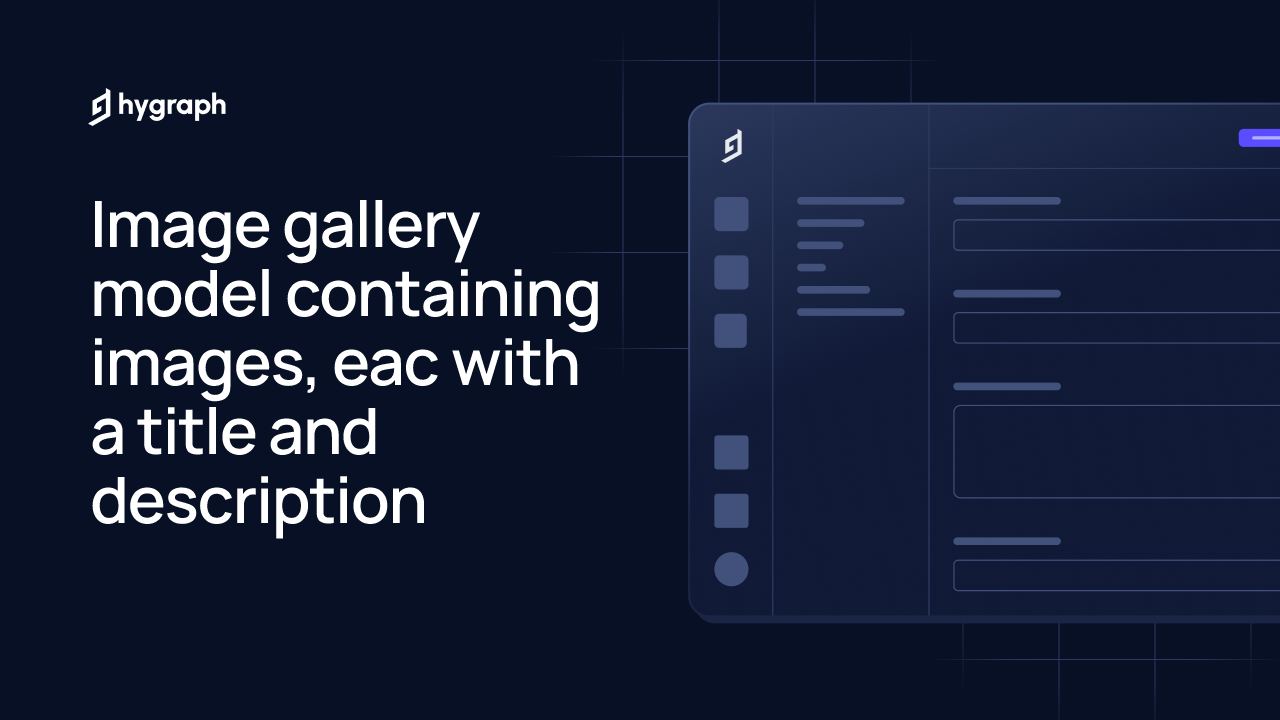 hygraph

Image gallery model containing images, eac with a title and description